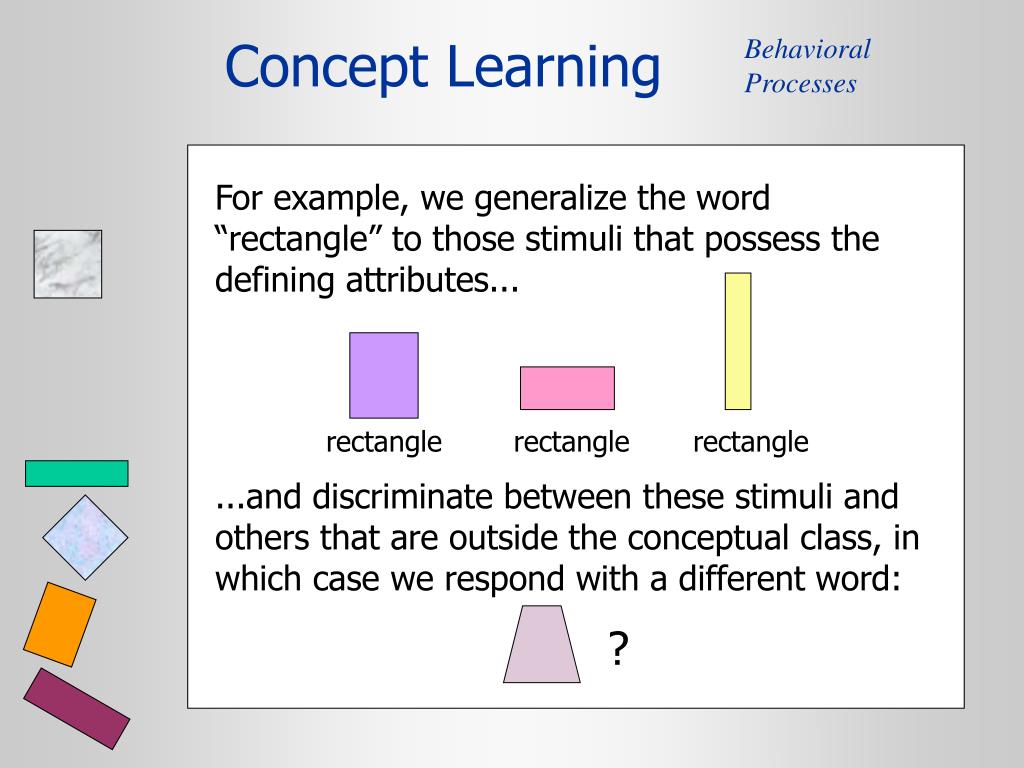 Concept Learning

Behavioral Processes

For example, we generalize the word “rectangle” to those stimuli that possess the defining attributes...

rectangle rectangle rectangle

...and discriminate between these stimuli and others that are outside the conceptual class, in which case we respond with a different word:

?